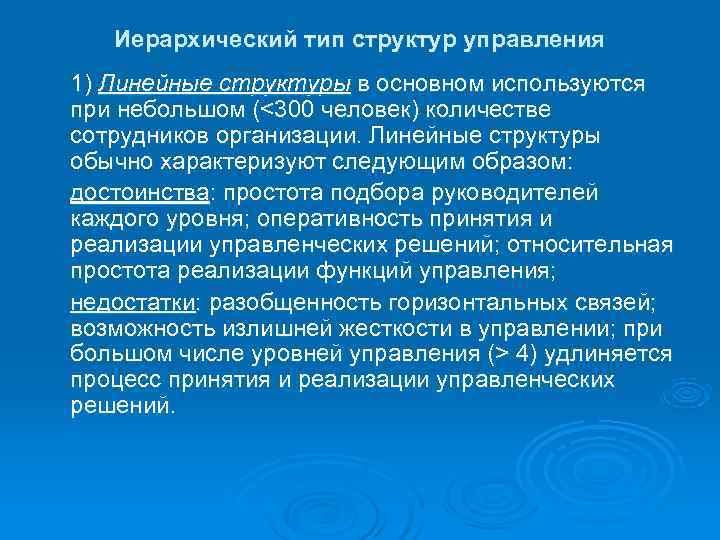 Иерархический тип структур управления

1) Линейные структуры в основном используются при небольшом (<300 человек) количестве сотрудников организации. Линейные структуры обычно характеризуют следующим образом:

достоинства: простота подбора руководителей каждого уровня; оперативность принятия и реализации управленческих решений; относительная простота реализации функций управления;

недостатки: разобщенность горизонтальных связей; возможность излишней жесткости в управлении; при большом числе уровней управления (> 4) удлиняется процесс принятия и реализации управленческих решений.